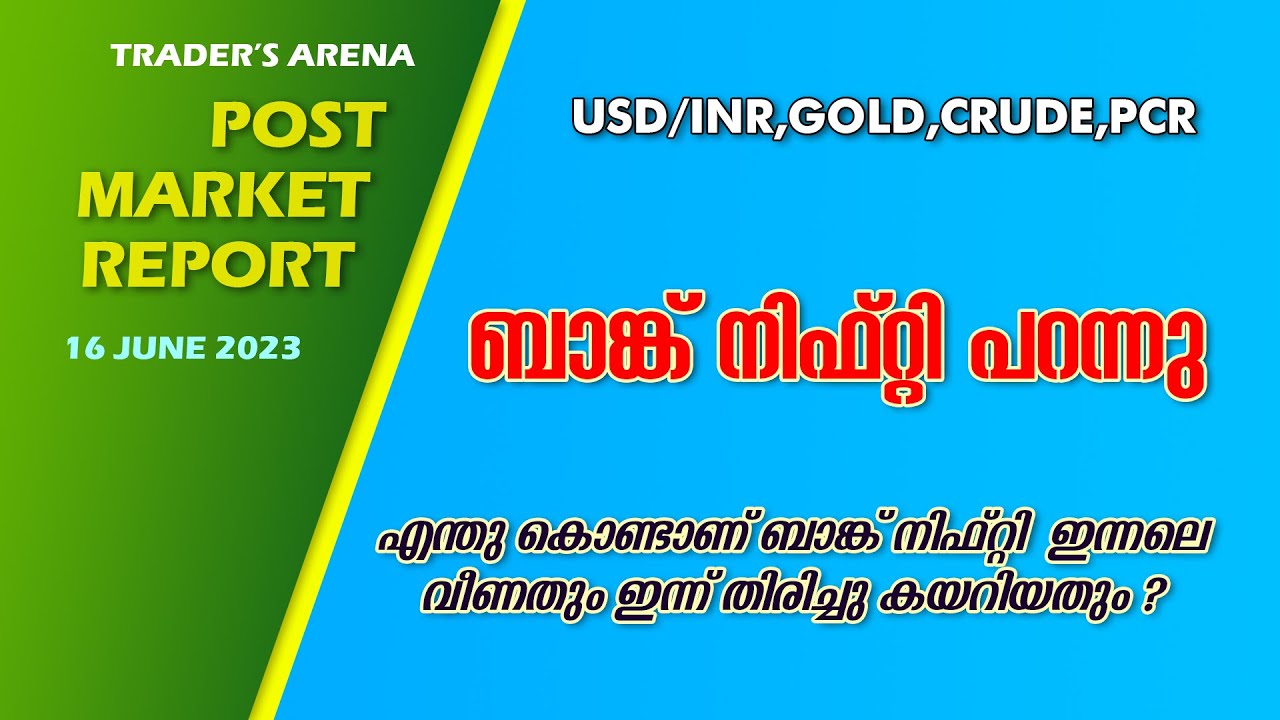 TRADER'S ARENA

POST MARKET REPORT

16 JUNE 2023

USD/INR,GOLD,CRUDE,PCR

ബാങ്ക് നിഫ്റ്റി പറന്നു

എന്തു കൊണ്ടാണ് ബാങ്ക് നിഫ്റ്റി ഇന്നലെ വീണതും ഇന്ന് തിരിച്ചു കയറിയതും ?